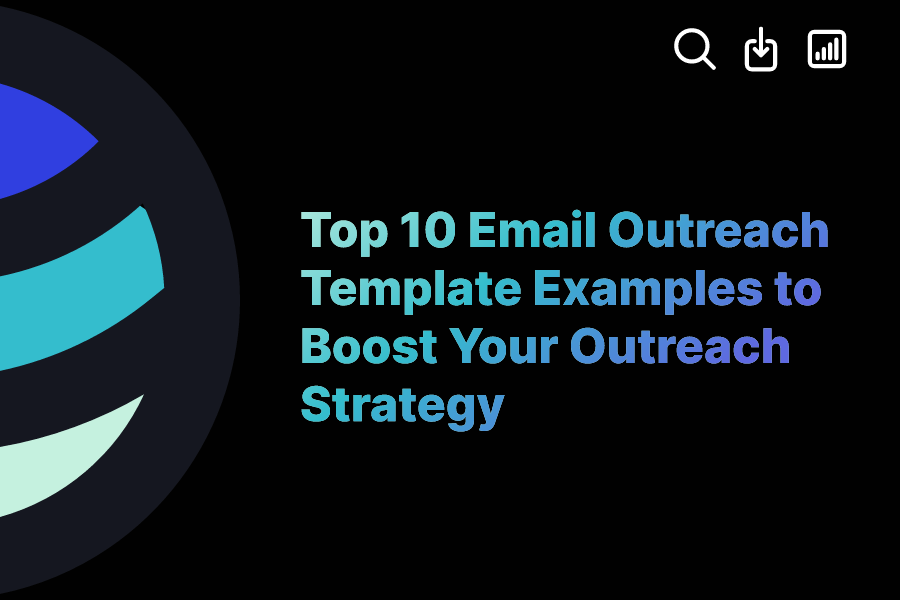 Top 10 Email Outreach Template Examples to Boost Your Outreach Strategy